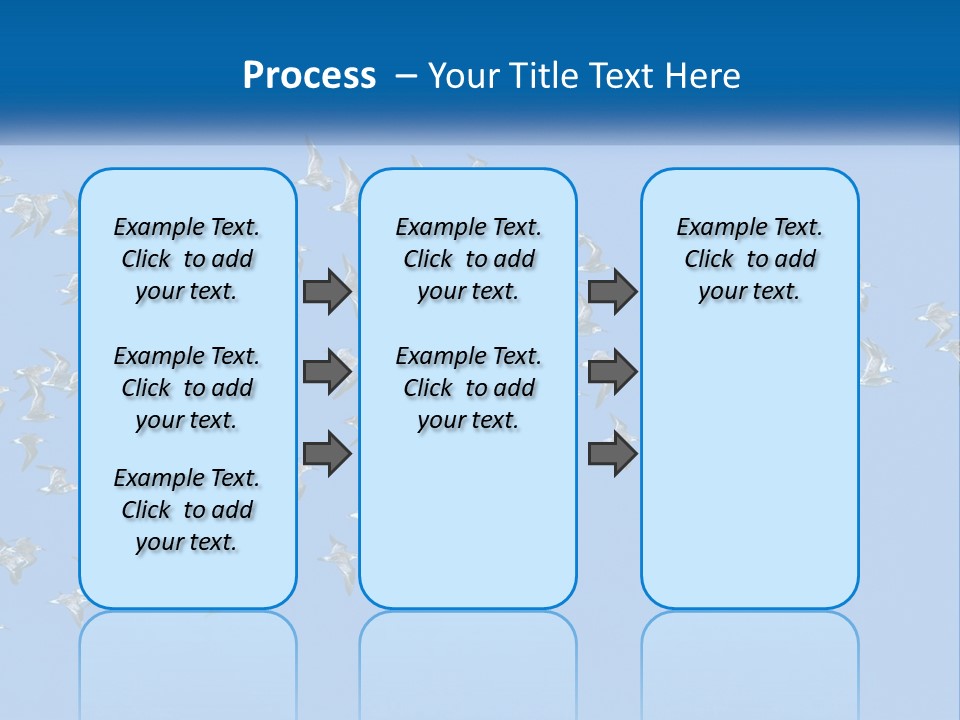 Process – Your Title Text Here

Example Text. Click to add your text.

Example Text. Click to add your text.

Example Text. Click to add your text.

Example Text. Click to add your text.

Example Text. Click to add your text.

Example Text. Click to add your text.